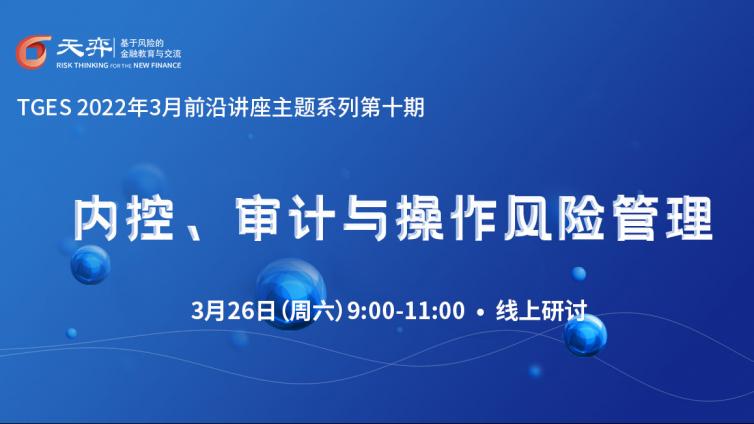 天弈
基于风险的
金融教育与交流
RISK THINKING FOR THE NEW FINANCE

TGES 2022年3月前沿讲座主题系列第十期

内控、审计与操作风险管理

3月26日（周六）9:00-11:00 • 线上研讨